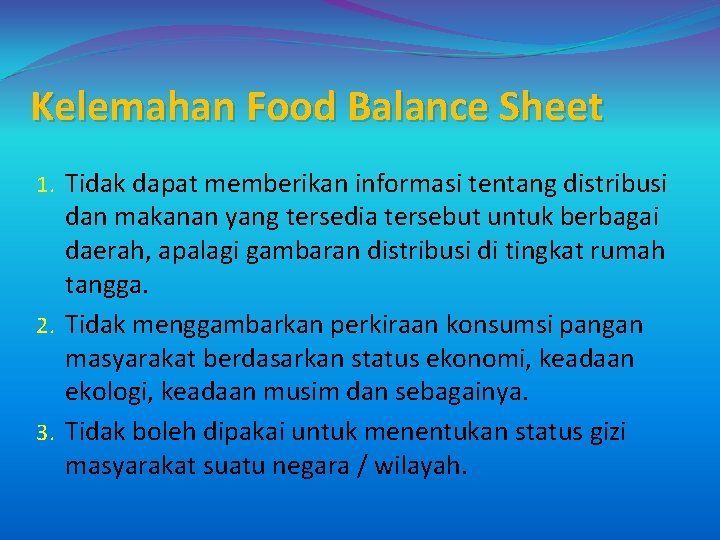 Kelemahan Food Balance Sheet

1. Tidak dapat memberikan informasi tentang distribusi dan makanan yang tersedia tersebut untuk berbagai daerah, apalagi gambaran distribusi di tingkat rumah tangga.
2. Tidak menggambarkan perkiraan konsumsi pangan masyarakat berdasarkan status ekonomi, keadaan ekologi, keadaan musim dan sebagainya.
3. Tidak boleh dipakai untuk menentukan status gizi masyarakat suatu negara / wilayah.